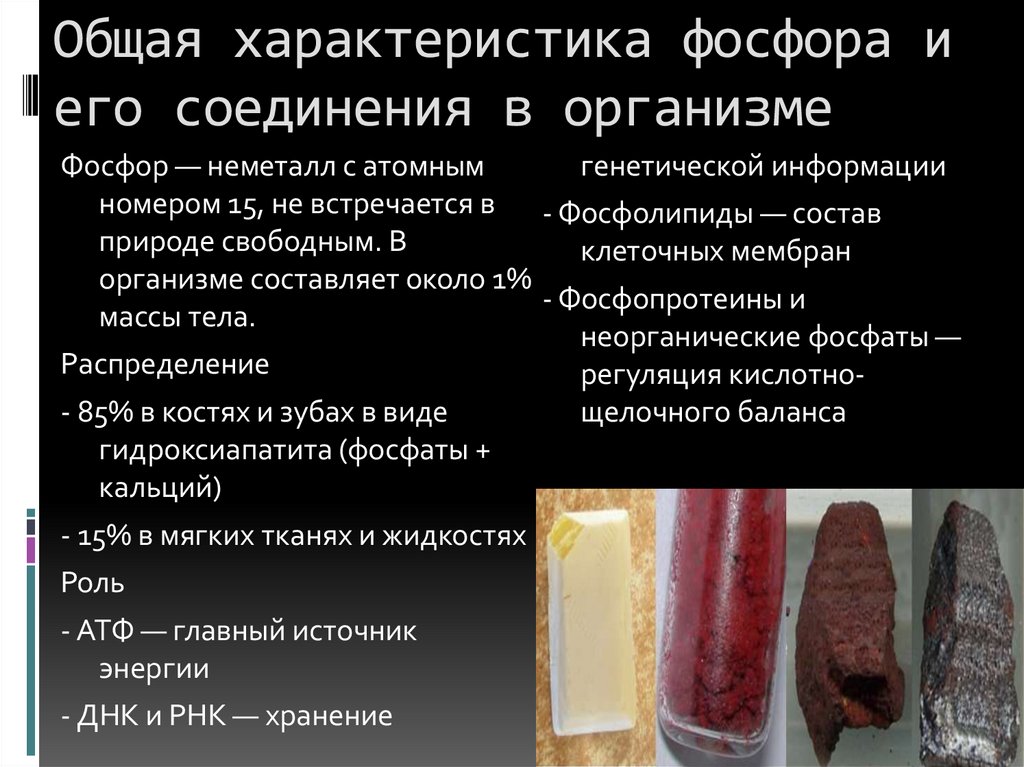 Общая характеристика фосфора и его соединения в организме

Фосфор — неметалл с атомным номером 15, не встречается в природе свободным. В организме составляет около 1% массы тела.

Распределение

- 85% в костях и зубах в виде гидроксиапатита (фосфаты + кальций)

- 15% в мягких тканях и жидкостях

Роль

- АТФ — главный источник энергии

- ДНК и РНК — хранение генетической информации

- Фосфолипиды — состав клеточных мембран

- Фосфопротеины и неорганические фосфаты — регуляция кислотно-щелочного баланса